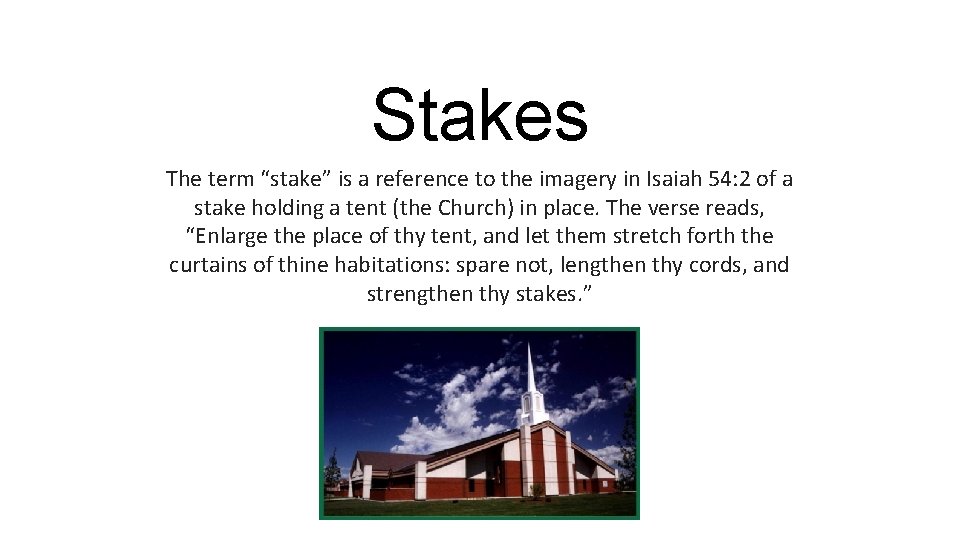 Stakes

The term “stake” is a reference to the imagery in Isaiah 54:2 of a stake holding a tent (the Church) in place. The verse reads, “Enlarge the place of thy tent, and let them stretch forth the curtains of thine habitations: spare not, lengthen thy cords, and strengthen thy stakes.”